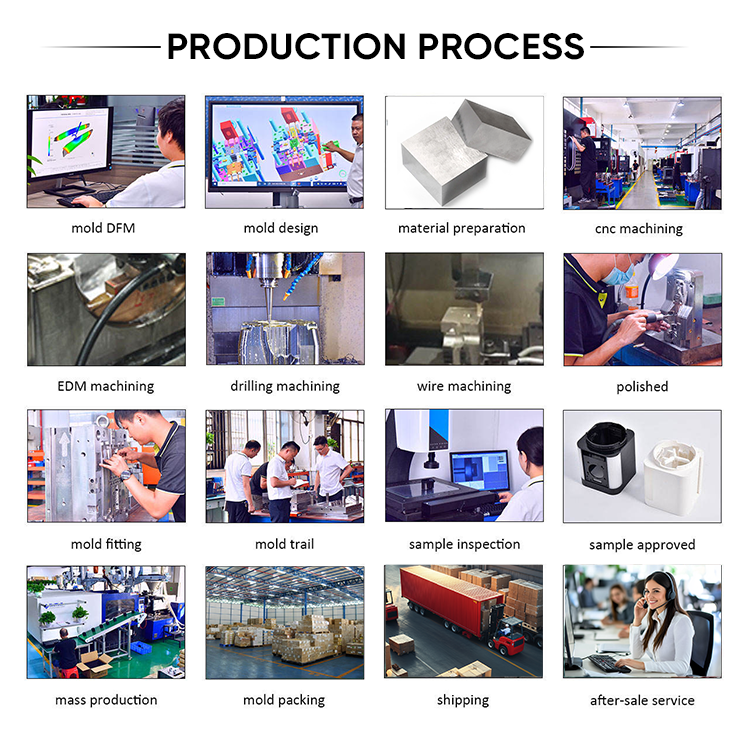 PRODUCTION PROCESS

mold DFM

mold design

material preparation

cnc machining

EDM machining

drilling machining

wire machining

polished

mold fitting

mold trail

sample inspection

sample approved

mass production

mold packing

shipping

after-sale service